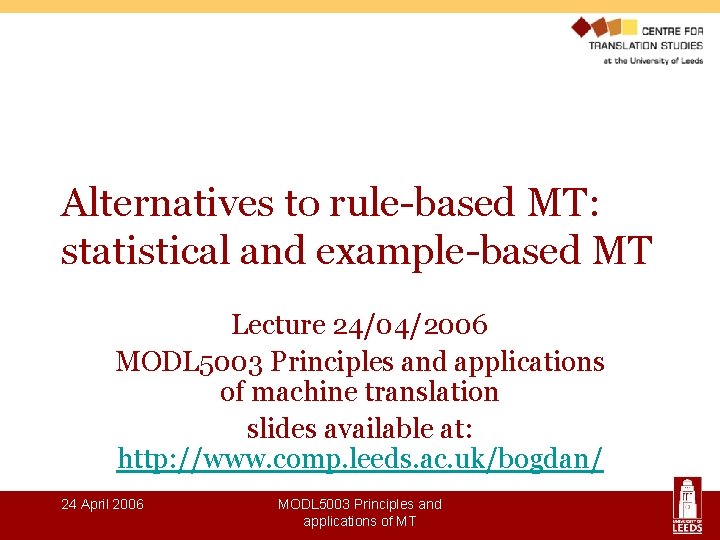 CENTRE FOR TRANSLATION STUDIES
at the University of Leeds

Alternatives to rule-based MT: statistical and example-based MT

Lecture 24/04/2006
MODL5003 Principles and applications of machine translation
slides available at:
http://www.comp.leeds.ac.uk/bogdan/

24 April 2006

MODL5003 Principles and applications of MT

UNIVERSITY OF LEEDS